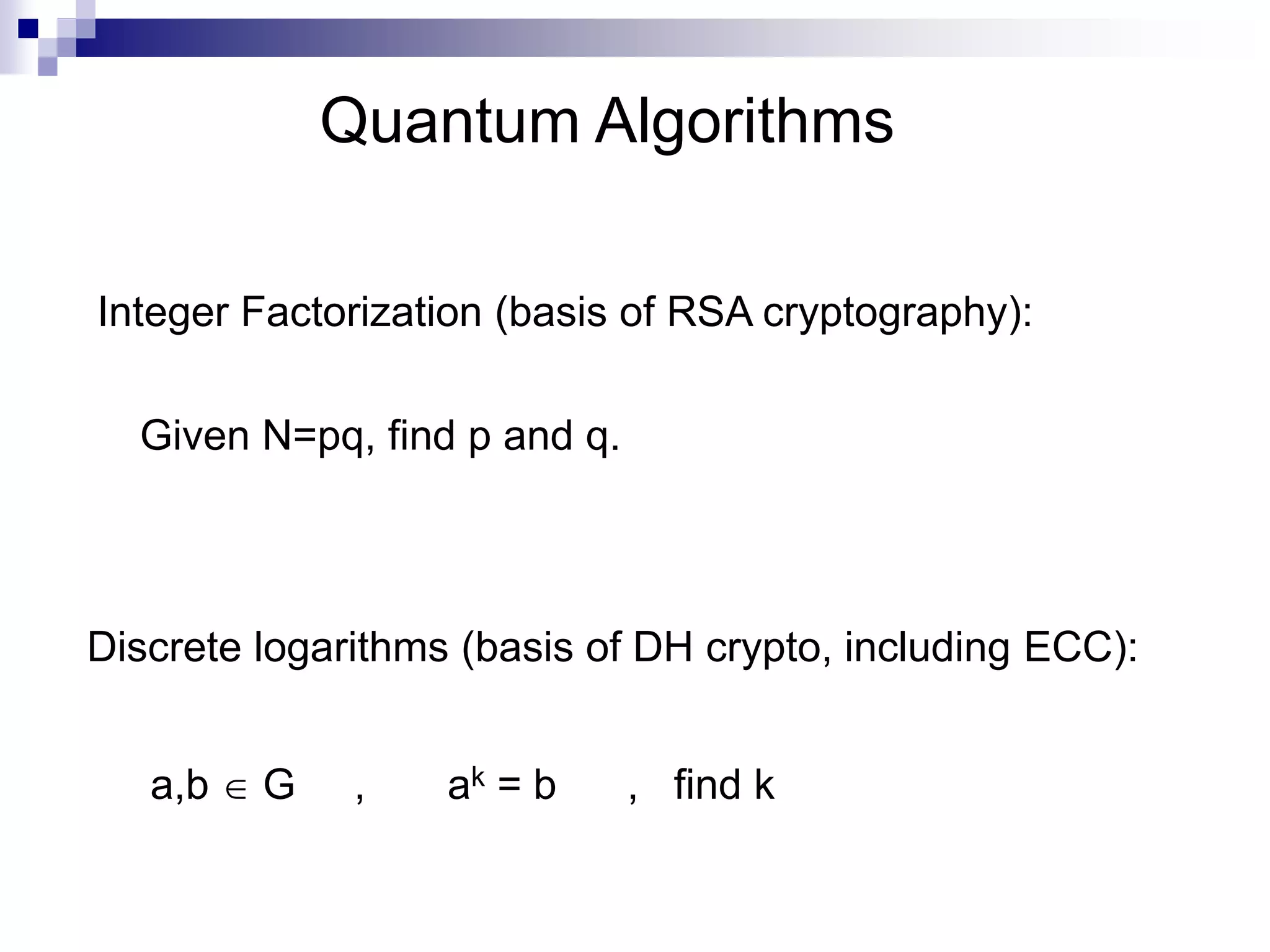 Quantum Algorithms

Integer Factorization (basis of RSA cryptography):

Given N=pq, find p and q.

Discrete logarithms (basis of DH crypto, including ECC):

$a,b \in G$ , $a^k = b$ , find k